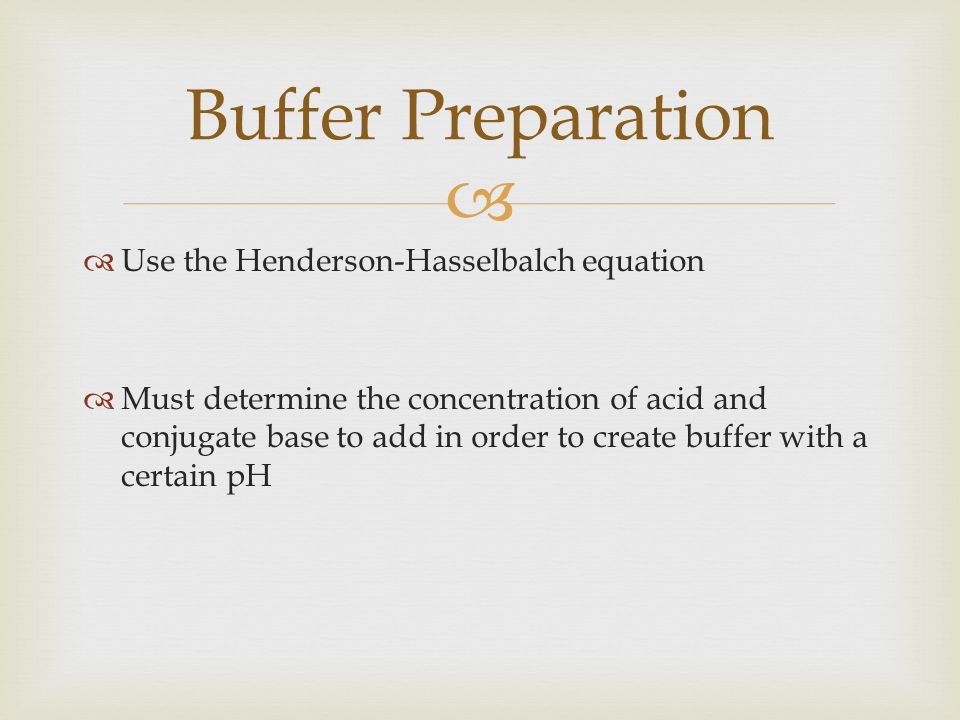 Buffer Preparation

Use the Henderson-Hasselbalch equation

Must determine the concentration of acid and conjugate base to add in order to create buffer with a certain pH